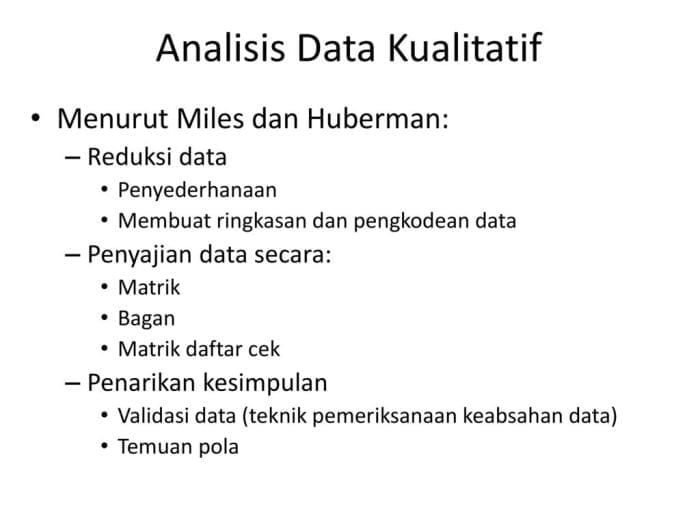 Analisis Data Kualitatif

• Menurut Miles dan Huberman:
– Reduksi data
• Penyederhanaan
• Membuat ringkasan dan pengkodean data
– Penyajian data secara:
• Matrik
• Bagan
• Matrik daftar cek
– Penarikan kesimpulan
• Validasi data (teknik pemeriksanaan keabsahan data)
• Temuan pola